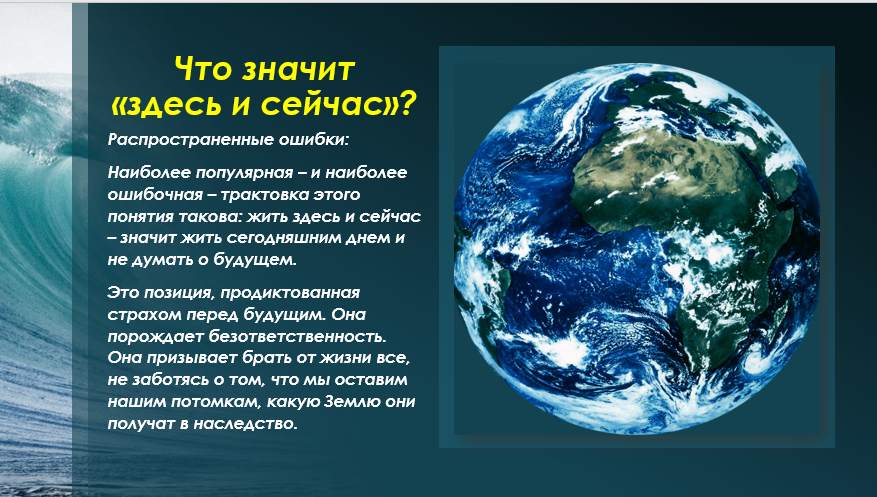 Что значит «здесь и сейчас»?

Распространенные ошибки:

Наиболее популярная – и наиболее ошибочная – трактовка этого понятия такова: жить здесь и сейчас – значит жить сегодняшним днем и не думать о будущем.

Это позиция, продиктованная страхом перед будущим. Она порождает безответственность. Она призывает брать от жизни все, не заботясь о том, что мы оставим нашим потомкам, какую Землю они получат в наследство.